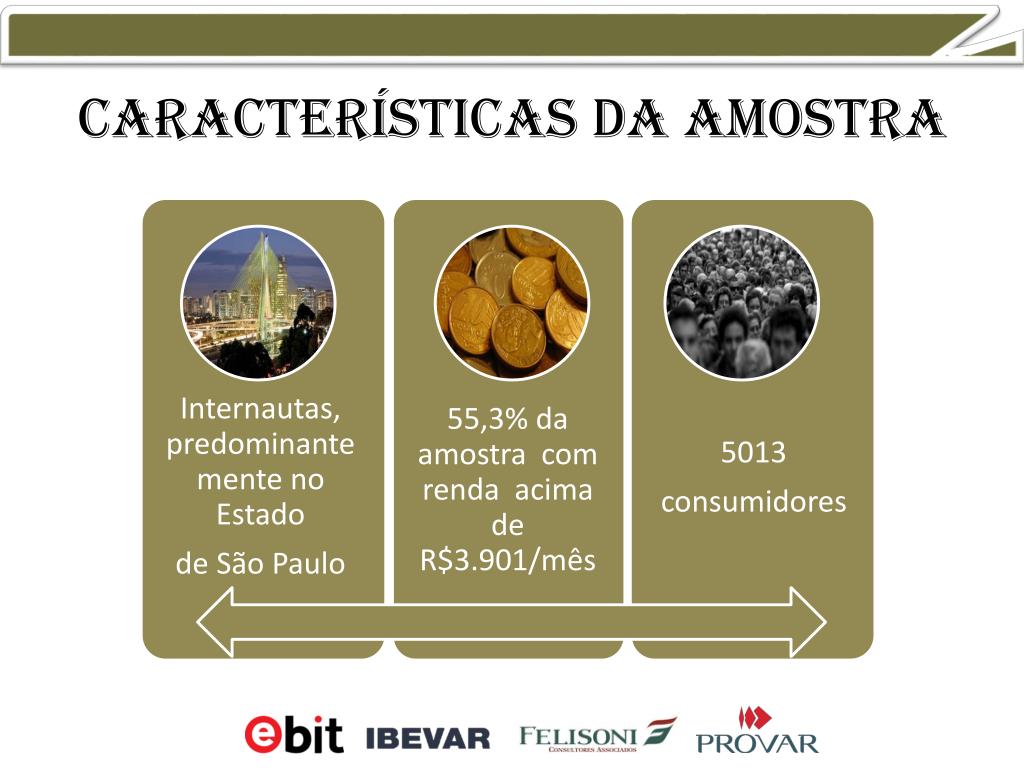 CARACTERÍSTICAS DA AMOSTRA

Internautas, predominantemente no Estado

de São Paulo

55,3% da amostra com renda acima de R$3.901/mês

5013

consumidores

ebit IBEVAR FELISONI CONSULTORES ASSOCIADOS PROVAR